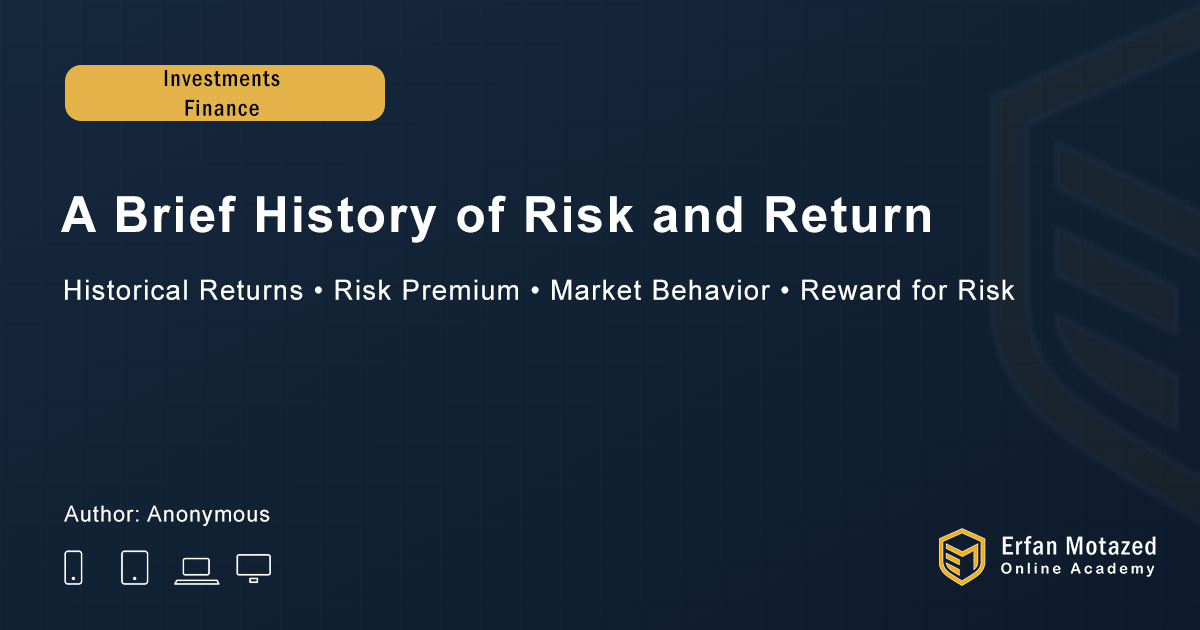 Investments
Finance

A Brief History of Risk and Return

Historical Returns • Risk Premium • Market Behavior • Reward for Risk

Author: Anonymous

Erfan Motazed
Online Academy